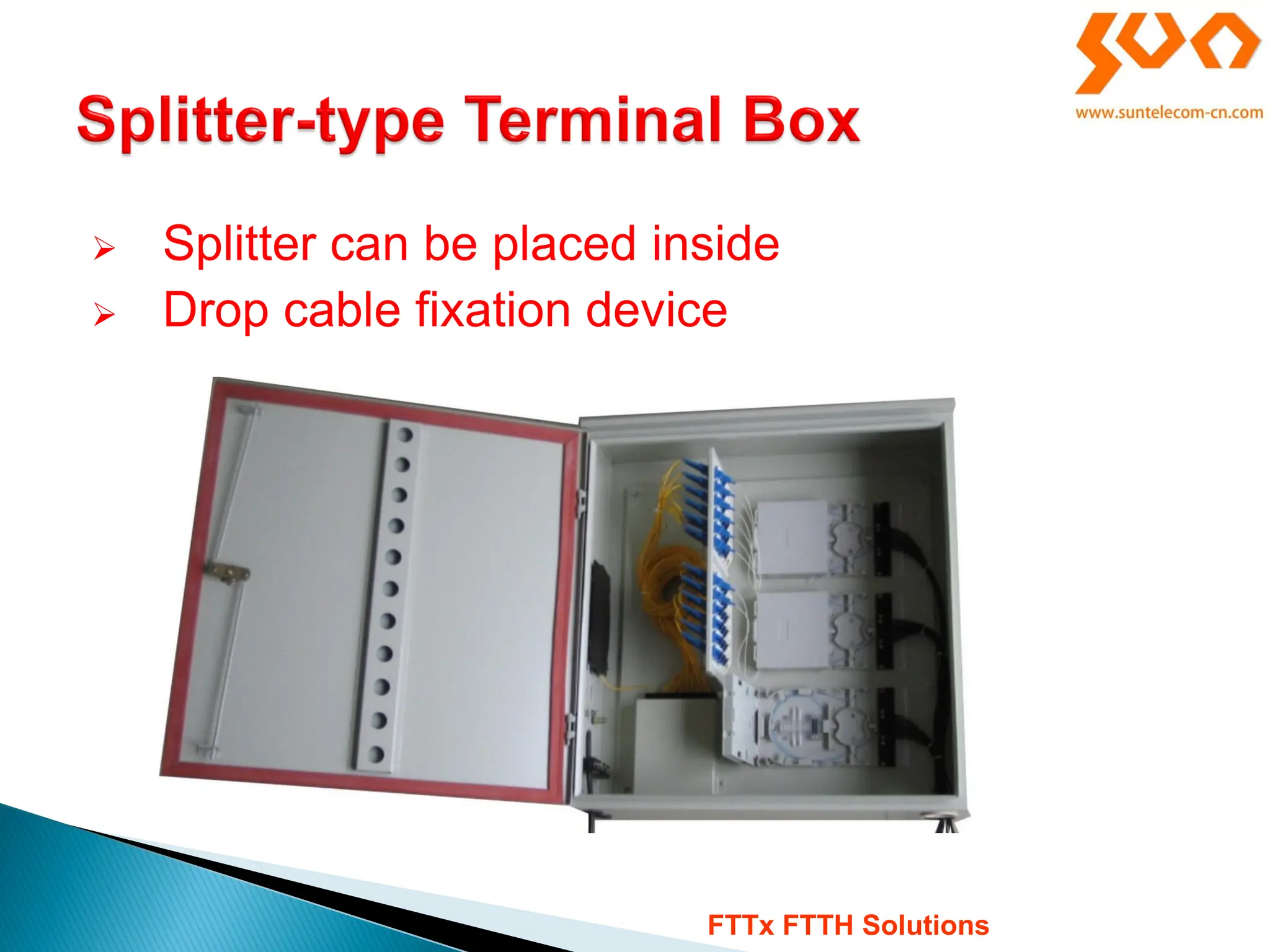 www.suntelecom-cn.com

Splitter-type Terminal Box

➢ Splitter can be placed inside
➢ Drop cable fixation device

FTTx FTTH Solutions